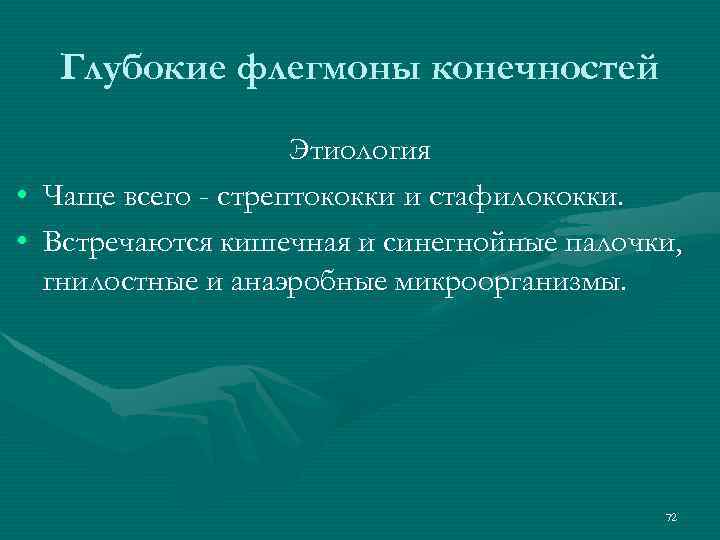 Глубокие флегмоны конечностей

Этиология

• Чаще всего - стрептококки и стафилококки.
• Встречаются кишечная и синегнойные палочки, гнилостные и анаэробные микроорганизмы.

72